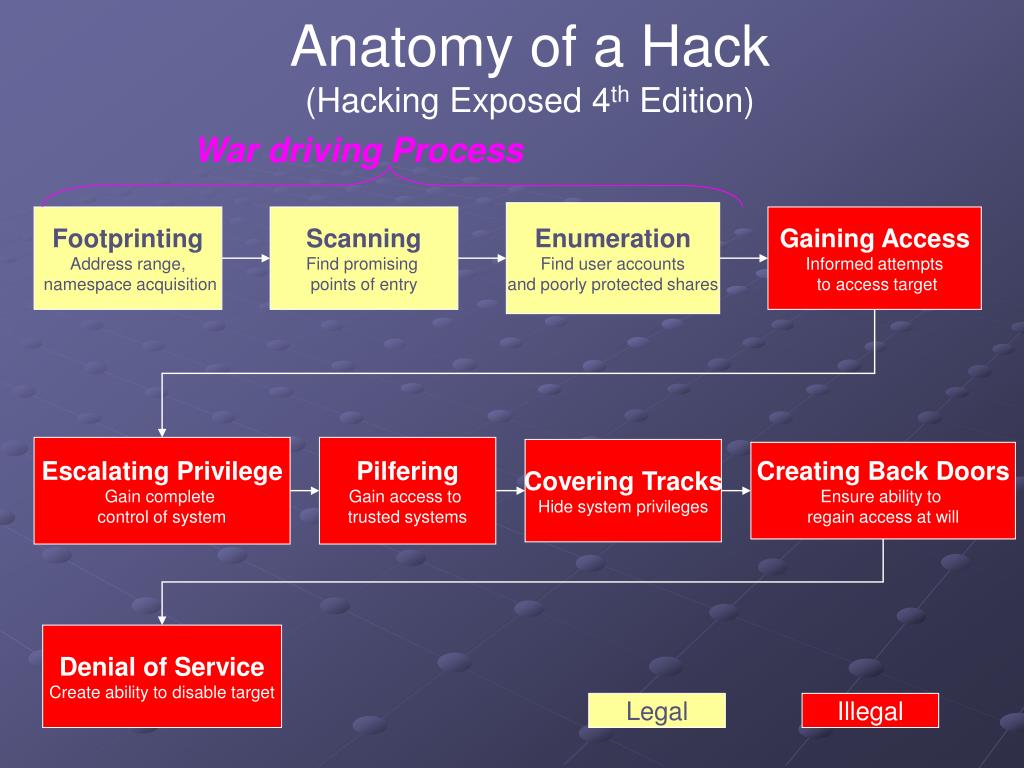 Anatomy of a Hack
(Hacking Exposed 4$^{th}$ Edition)

War driving Process

Footprinting
Address range, namespace acquisition

Scanning
Find promising points of entry

Enumeration
Find user accounts and poorly protected shares

Gaining Access
Informed attempts to access target

Escalating Privilege
Gain complete control of system

Pilfering
Gain access to trusted systems

Covering Tracks
Hide system privileges

Creating Back Doors
Ensure ability to regain access at will

Denial of Service
Create ability to disable target

Legal

Illegal